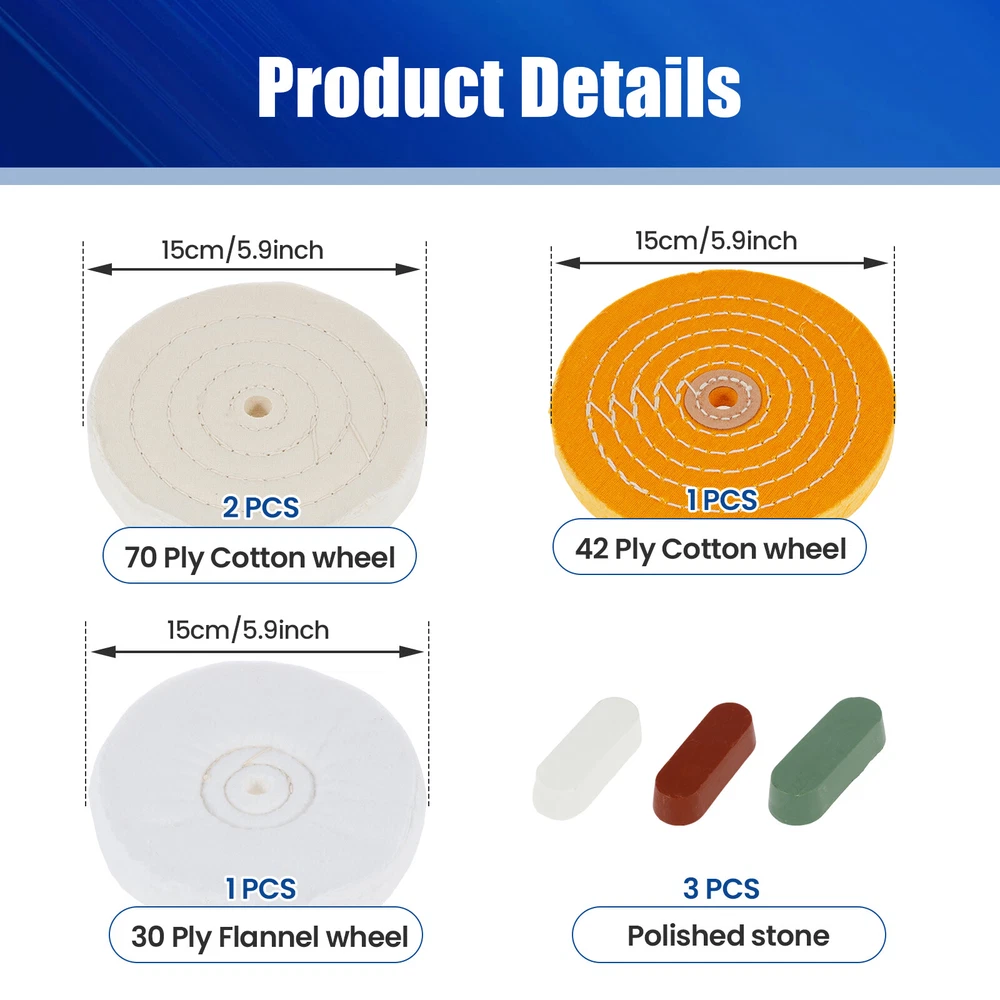 Product Details

15cm/5.9inch

2 PCS

70 Ply Cotton wheel

15cm/5.9inch

1 PCS

42 Ply Cotton wheel

15cm/5.9inch

1 PCS

30 Ply Flannel wheel

3 PCS

Polished stone